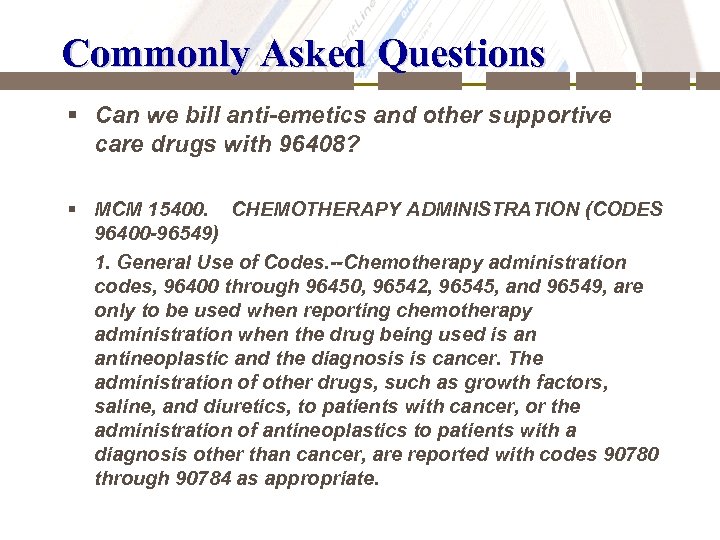 Commonly Asked Questions

▪ Can we bill anti-emetics and other supportive care drugs with 96408?

▪ MCM 15400. CHEMOTHERAPY ADMINISTRATION (CODES 96400-96549)

1. General Use of Codes.--Chemotherapy administration codes, 96400 through 96450, 96542, 96545, and 96549, are only to be used when reporting chemotherapy administration when the drug being used is an antineoplastic and the diagnosis is cancer. The administration of other drugs, such as growth factors, saline, and diuretics, to patients with cancer, or the administration of antineoplastics to patients with a diagnosis other than cancer, are reported with codes 90780 through 90784 as appropriate.